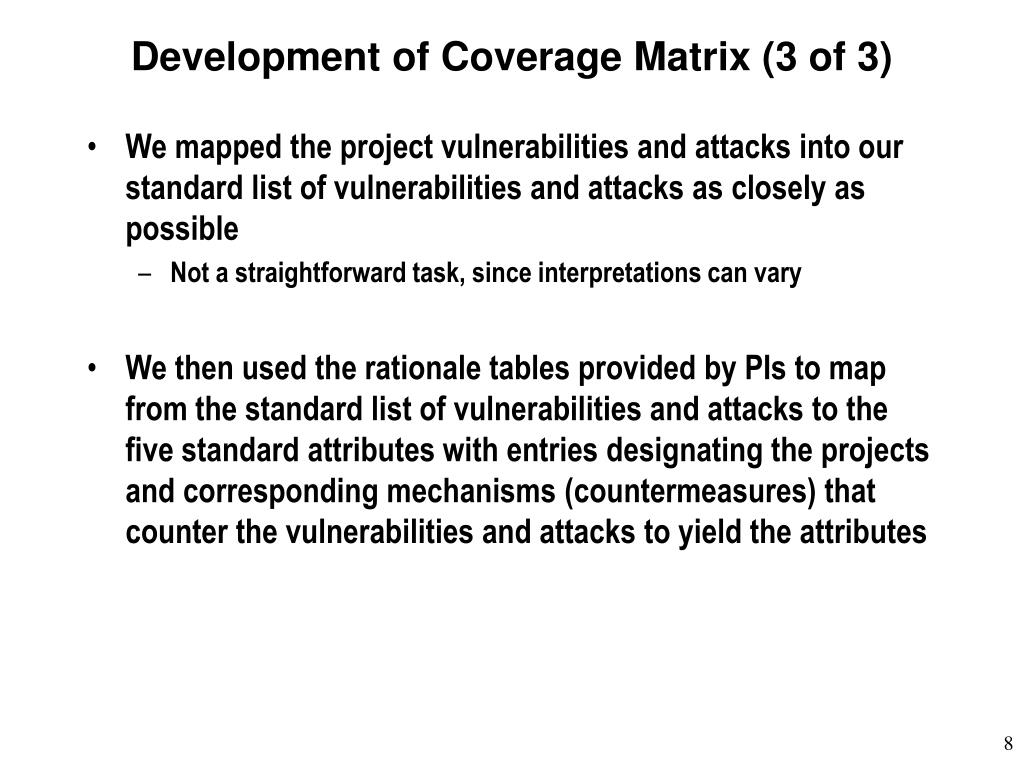 Development of Coverage Matrix (3 of 3)

• We mapped the project vulnerabilities and attacks into our standard list of vulnerabilities and attacks as closely as possible
– Not a straightforward task, since interpretations can vary

• We then used the rationale tables provided by PIs to map from the standard list of vulnerabilities and attacks to the five standard attributes with entries designating the projects and corresponding mechanisms (countermeasures) that counter the vulnerabilities and attacks to yield the attributes

8